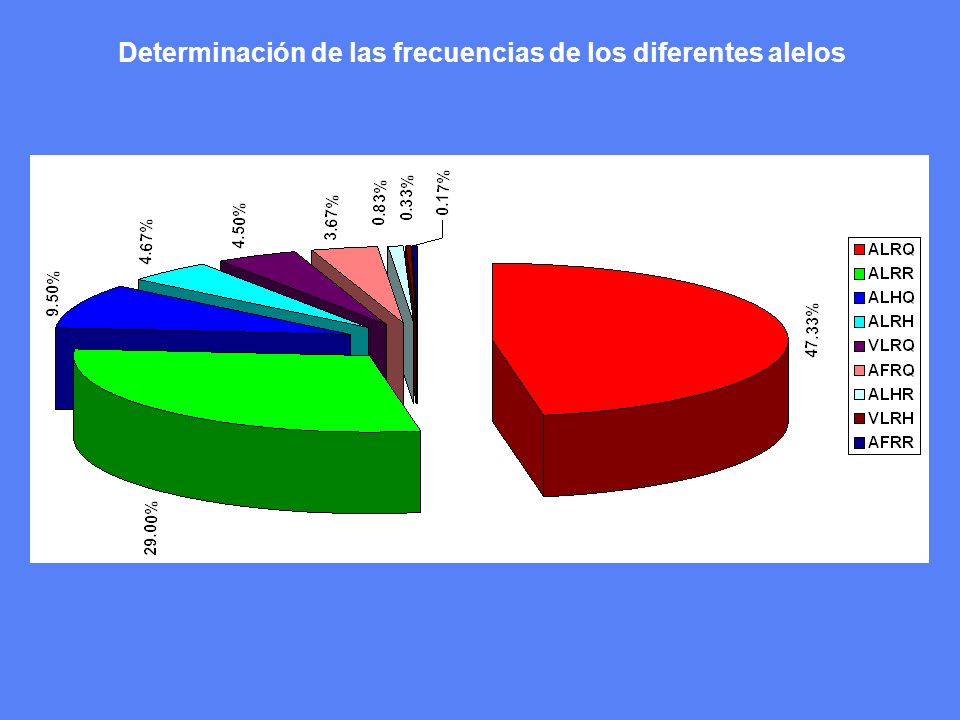 Determinación de las frecuencias de los diferentes alelos

9.50%
4.67%
4.50%
3.67%
0.83%
0.33%
0.17%
47.33%
29.00%

ALRQ
ALRR
ALHQ
ALRH
VLRQ
AFRQ
ALHR
VLRH
AFRR